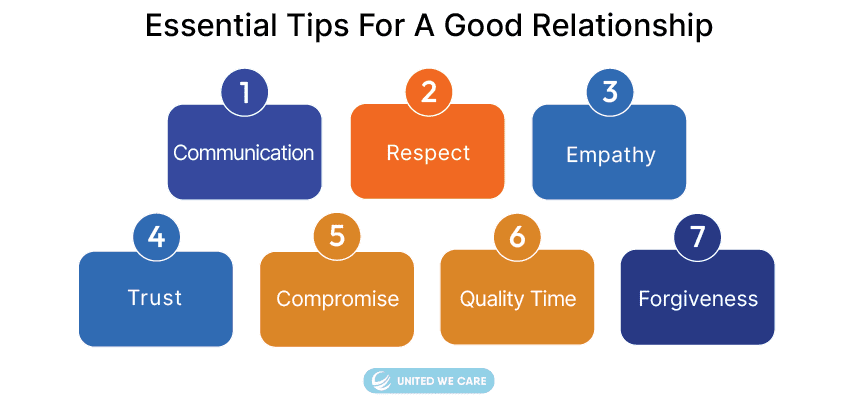 Essential Tips For A Good Relationship

1
Communication

2
Respect

3
Empathy

4
Trust

5
Compromise

6
Quality Time

7
Forgiveness

UNITED WE CARE